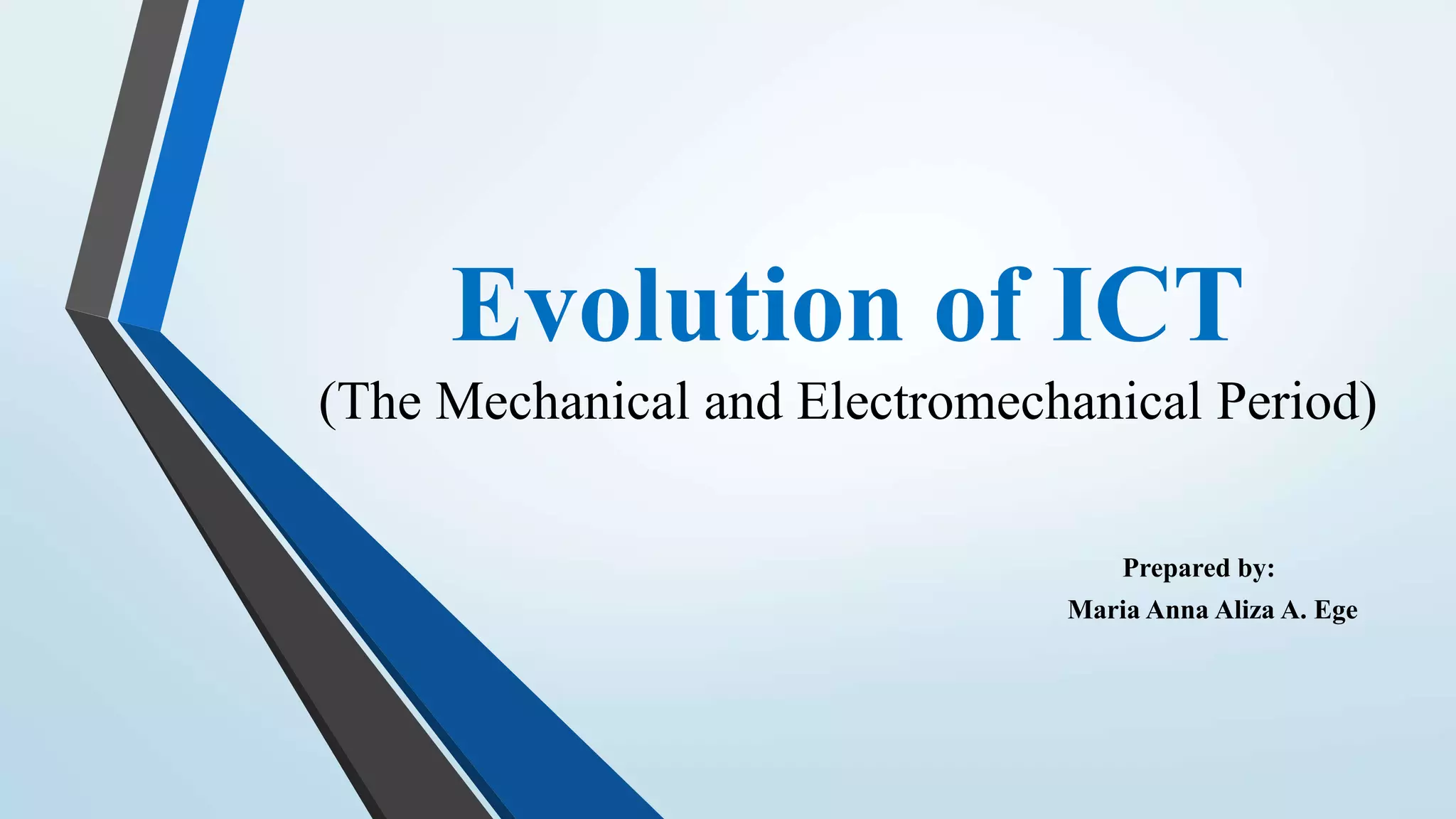 Evolution of ICT
(The Mechanical and Electromechanical Period)

Prepared by:
Maria Anna Aliza A. Ege